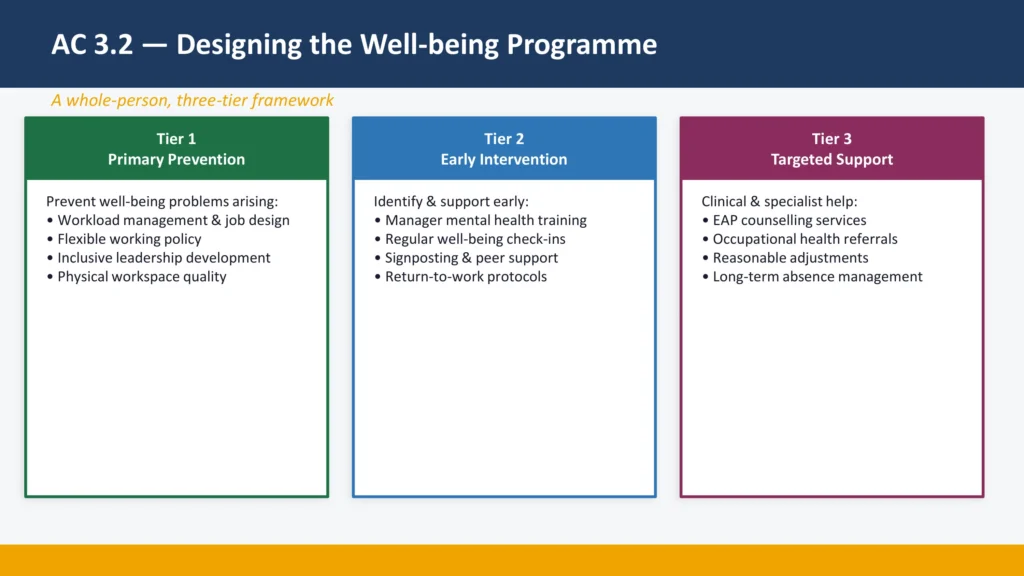 AC 3.2 — Designing the Well-being Programme

A whole-person, three-tier framework

Tier 1
Primary Prevention

Prevent well-being problems arising:
• Workload management & job design
• Flexible working policy
• Inclusive leadership development
• Physical workspace quality

Tier 2
Early Intervention

Identify & support early:
• Manager mental health training
• Regular well-being check-ins
• Signposting & peer support
• Return-to-work protocols

Tier 3
Targeted Support

Clinical & specialist help:
• EAP counselling services
• Occupational health referrals
• Reasonable adjustments
• Long-term absence management